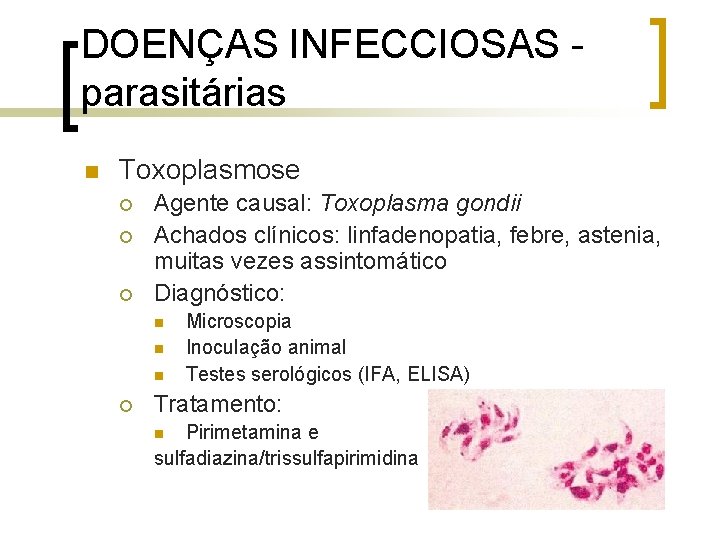 DOENÇAS INFECCIOSAS - parasitárias

Toxoplasmose

Agente causal: Toxoplasma gondii

Achados clínicos: linfadenopatia, febre, astenia, muitas vezes assintomático

Diagnóstico:

Microscopia

Inoculação animal

Testes serológicos (IFA, ELISA)

Tratamento:

Pirimetamina e sulfadiazina/trissulfapirimidina